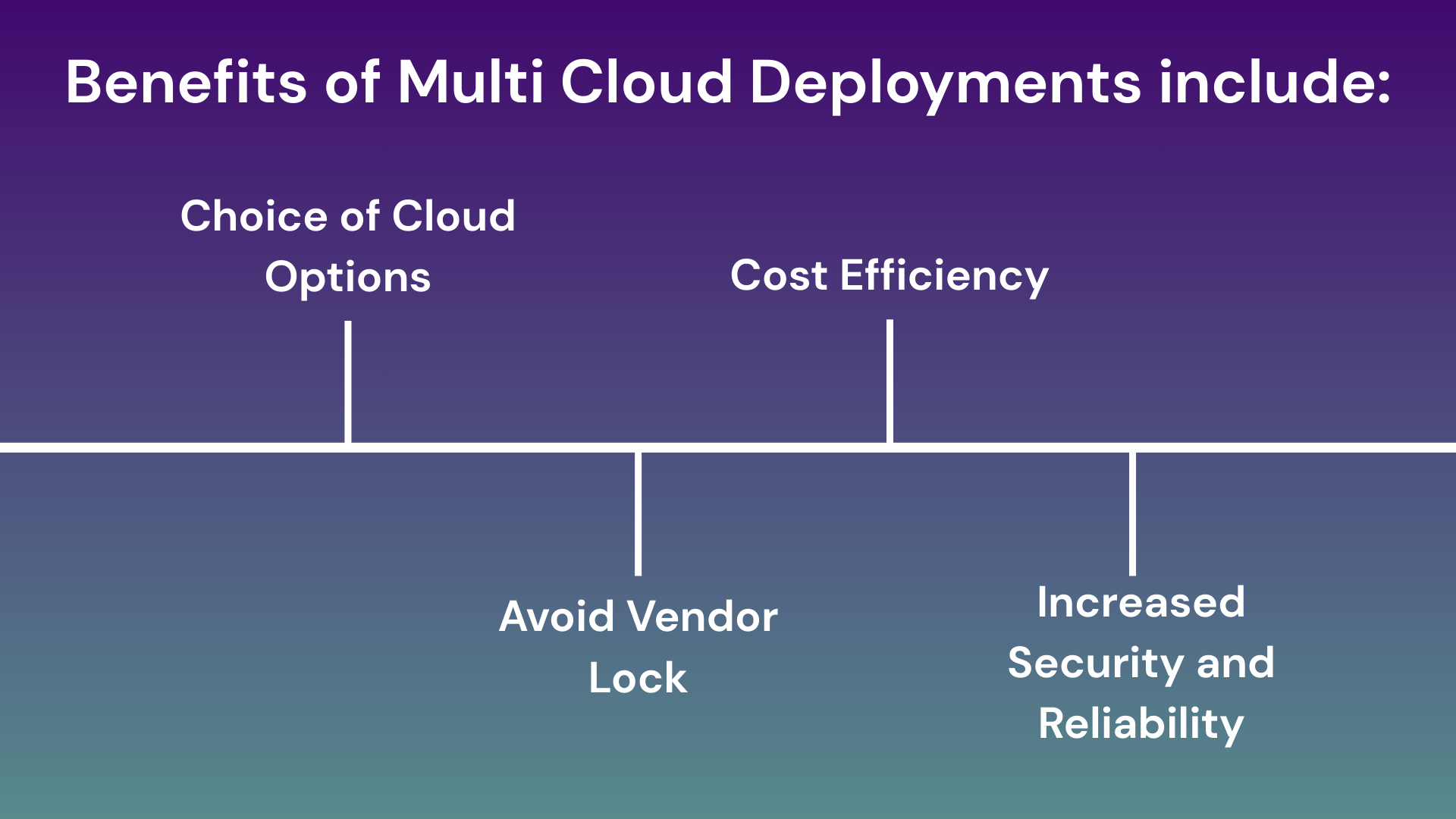 Benefits of Multi Cloud Deployments include:

Choice of Cloud Options

Avoid Vendor Lock

Cost Efficiency

Increased Security and Reliability